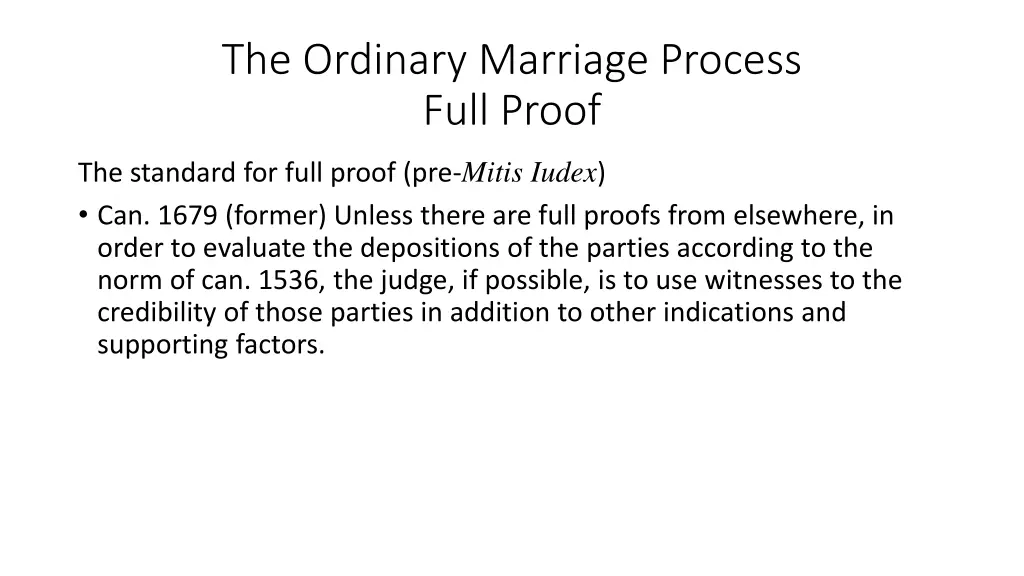 The Ordinary Marriage Process
Full Proof

The standard for full proof (pre-Mitis Iudex)

• Can. 1679 (former) Unless there are full proofs from elsewhere, in order to evaluate the depositions of the parties according to the norm of can. 1536, the judge, if possible, is to use witnesses to the credibility of those parties in addition to other indications and supporting factors.